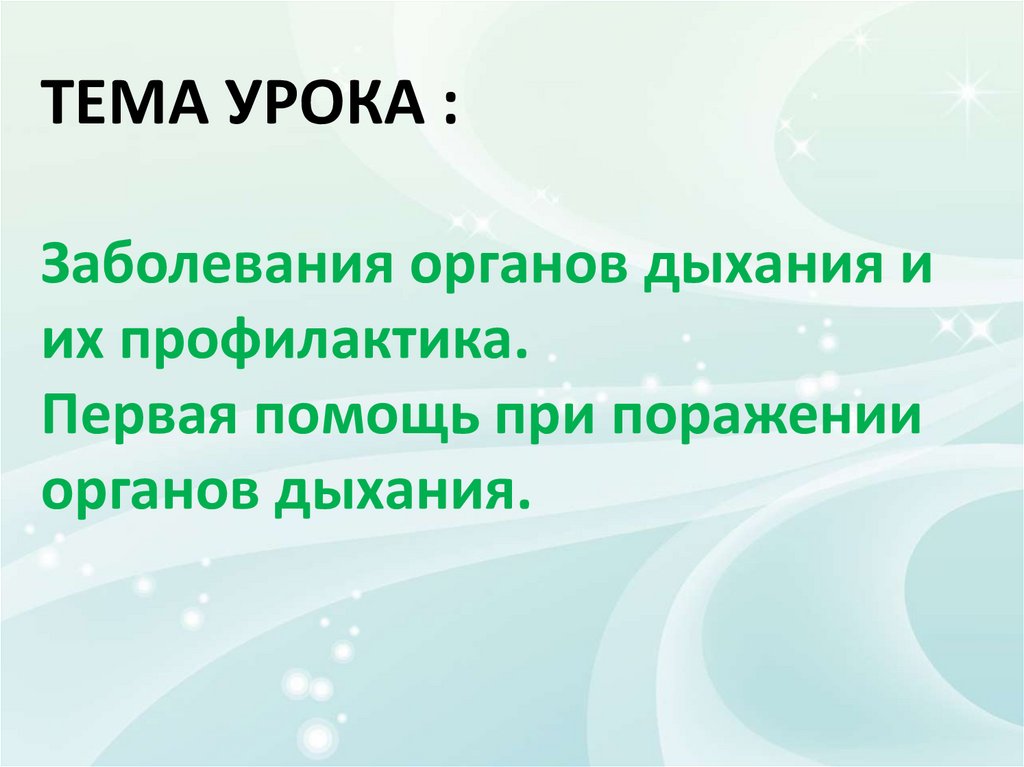 ТЕМА УРОКА :

Заболевания органов дыхания и их профилактика.
Первая помощь при поражении органов дыхания.